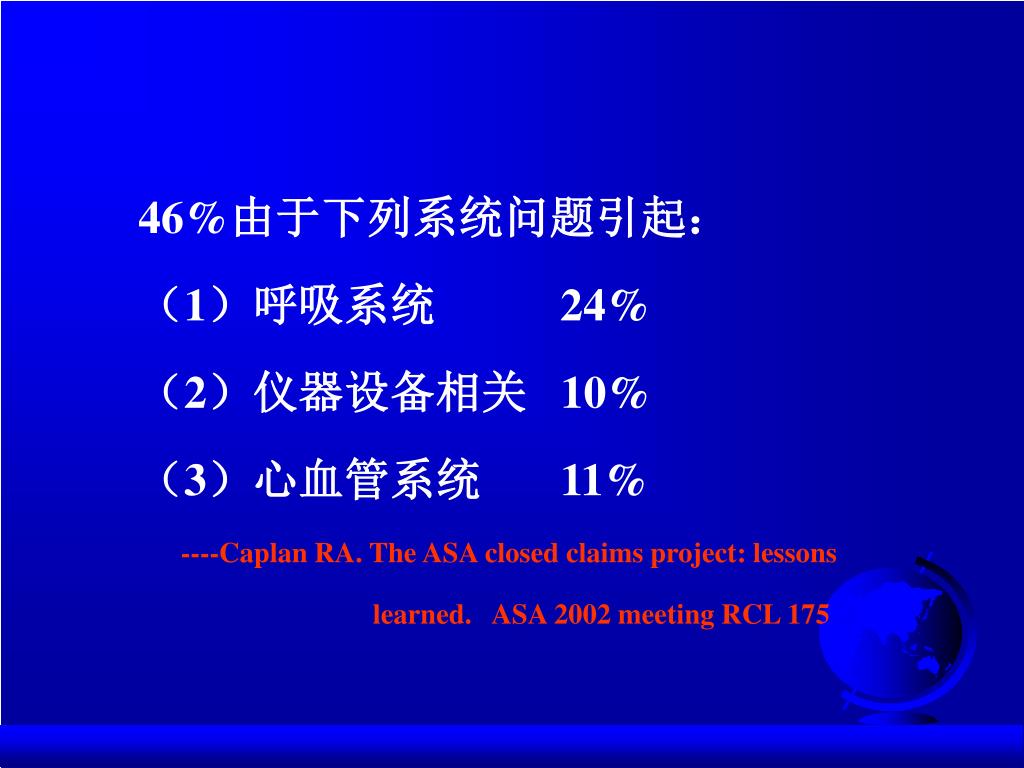 46%由于下列系统问题引起：

（1）呼吸系统　24%

（2）仪器设备相关　10%

（3）心血管系统　11%

----Caplan RA. The ASA closed claims project: lessons learned. ASA 2002 meeting RCL 175